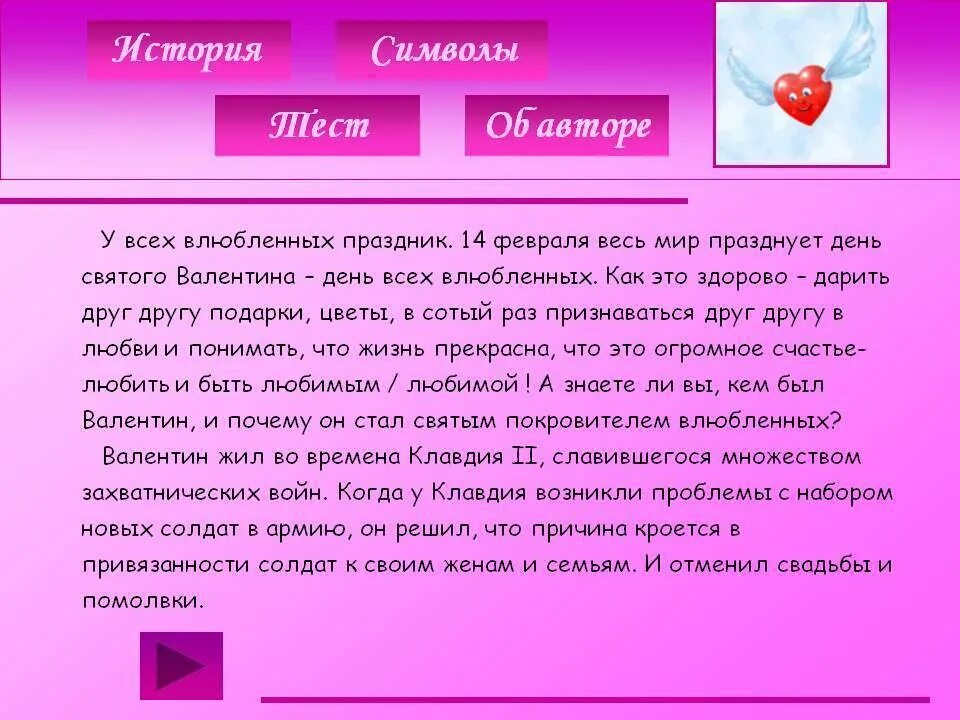 История

Символы

Тест

Об авторе

У всех влюбленных праздник. 14 февраля весь мир празднует день святого Валентина – день всех влюбленных. Как это здорово – дарить друг другу подарки, цветы, в сотый раз признаваться друг другу в любви и понимать, что жизнь прекрасна, что это огромное счастье- любить и быть любимым / любимой ! А знаете ли вы, кем был Валентин, и почему он стал святым покровителем влюбленных?

Валентин жил во времена Клавдия II, славившегося множеством захватнических войн. Когда у Клавдия возникли проблемы с набором новых солдат в армию, он решил, что причина кроется в привязанности солдат к своим женам и семьям. И отменил свадьбы и помолвки.